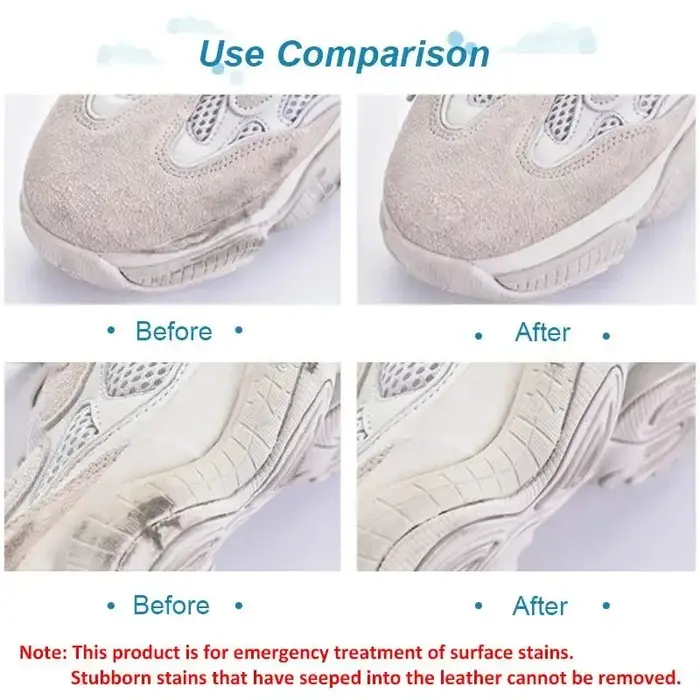 Use Comparison

• Before •

• After •

• Before •

• After •

Note: This product is for emergency treatment of surface stains. Stubborn stains that have seeped into the leather cannot be removed.